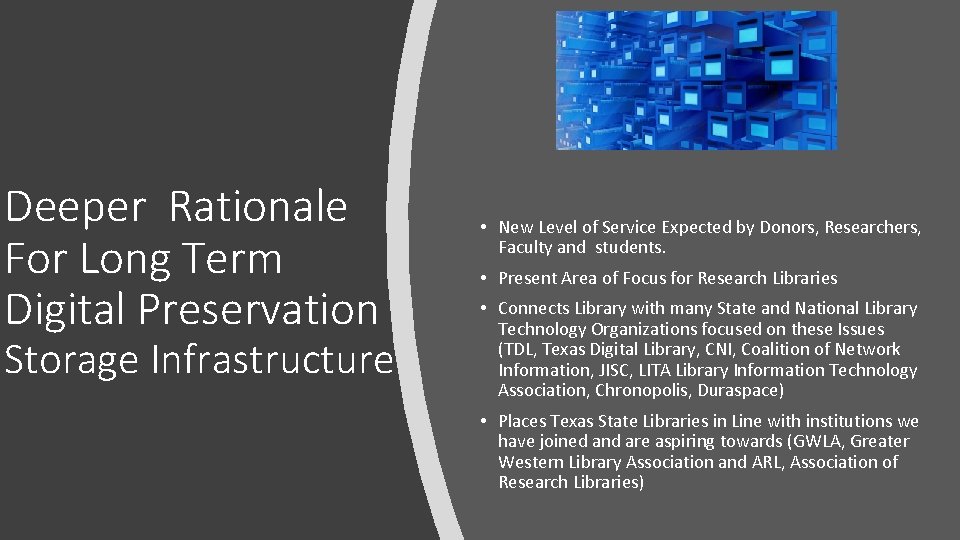 Deeper Rationale For Long Term Digital Preservation Storage Infrastructure

• New Level of Service Expected by Donors, Researchers, Faculty and students.

• Present Area of Focus for Research Libraries

• Connects Library with many State and National Library Technology Organizations focused on these Issues (TDL, Texas Digital Library, CNI, Coalition of Network Information, JISC, LITA Library Information Technology Association, Chronopolis, Duraspace)

• Places Texas State Libraries in Line with institutions we have joined and are aspiring towards (GWLA, Greater Western Library Association and ARL, Association of Research Libraries)